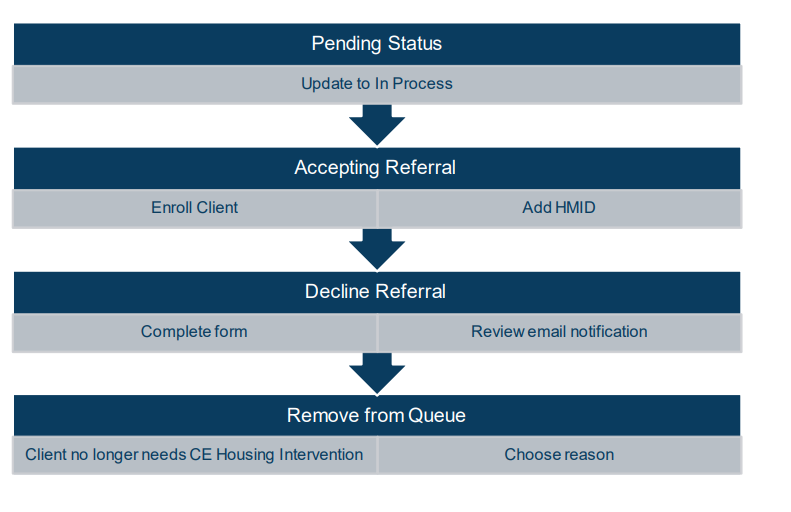 Pending Status

Update to In Process

Accepting Referral

Enroll Client

Add HMID

Decline Referral

Complete form

Review email notification

Remove from Queue

Client no longer needs CE Housing Intervention

Choose reason